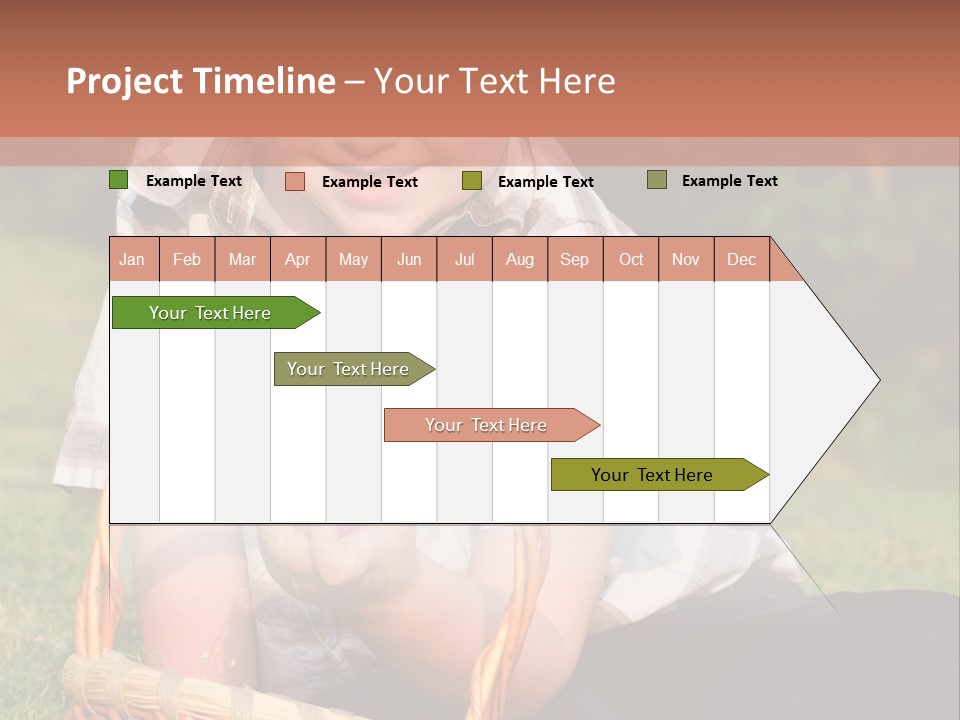 Project Timeline – Your Text Here

Example Text
Example Text
Example Text
Example Text

| Jan | Feb | Mar | Apr | May | Jun | Jul | Aug | Sep | Oct | Nov | Dec |
|---|---|---|---|---|---|---|---|---|---|---|---|

Your Text Here
Your Text Here
Your Text Here
Your Text Here